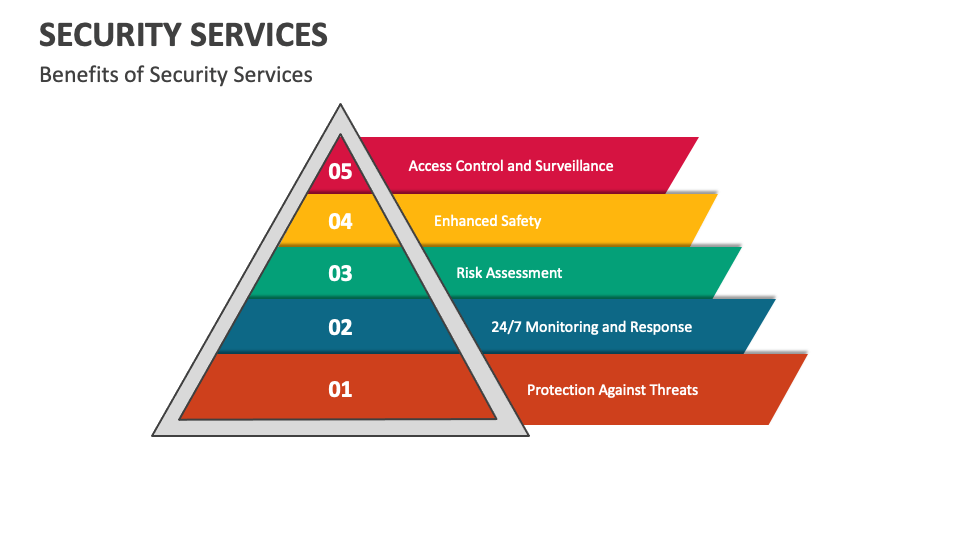 SECURITY SERVICES

Benefits of Security Services

05
Access Control and Surveillance

04
Enhanced Safety

03
Risk Assessment

02
24/7 Monitoring and Response

01
Protection Against Threats